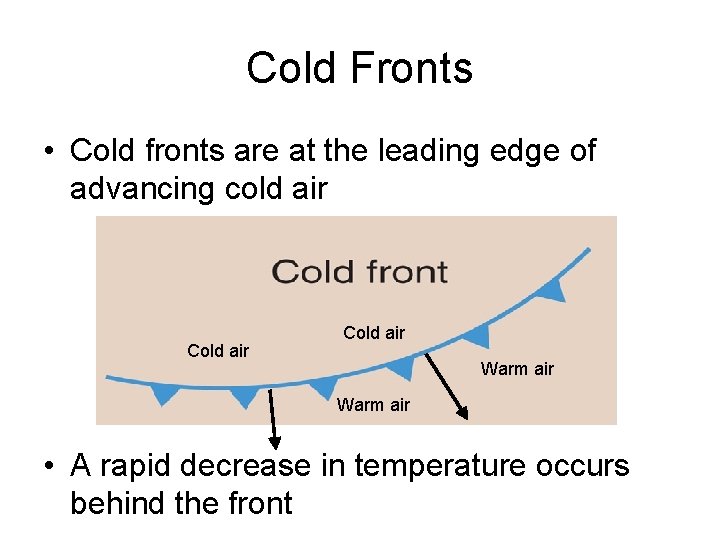 Cold Fronts

• Cold fronts are at the leading edge of advancing cold air

Cold front

Cold air

Cold air

Warm air

Warm air

• A rapid decrease in temperature occurs behind the front